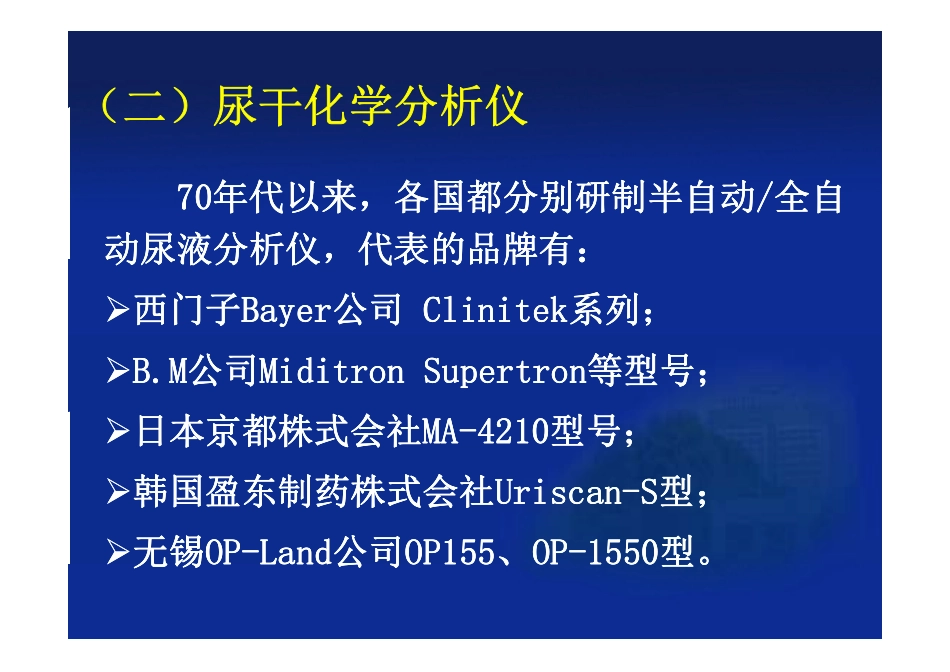 （二）尿干化学分析仪

70年代以来，各国都分别研制半自动/全自动尿液分析仪，代表的品牌有：

➢西门子Bayer公司 Clinitek系列；

➢B.M公司Miditron Supertron等型号；

➢日本京都株式会社MA-4210型号；

➢韩国盈东制药株式会社Uriscan-S型；

➢无锡OP-Land公司OP155、OP-1550型。